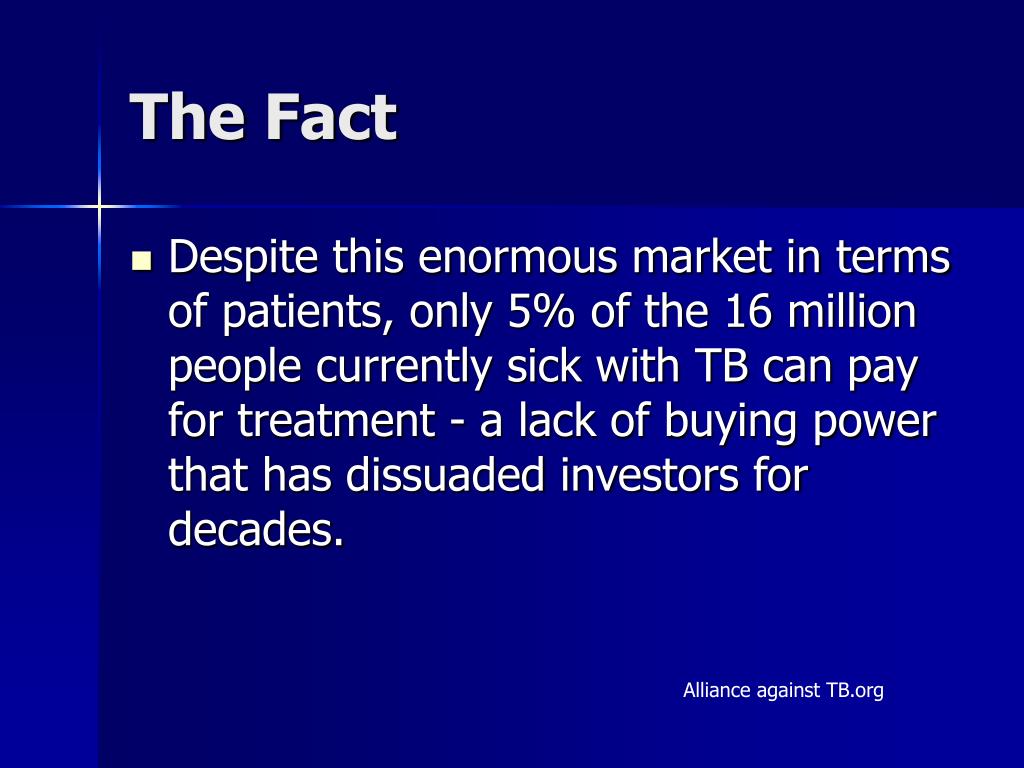 The Fact

Despite this enormous market in terms of patients, only 5% of the 16 million people currently sick with TB can pay for treatment - a lack of buying power that has dissuaded investors for decades.

Alliance against TB.org